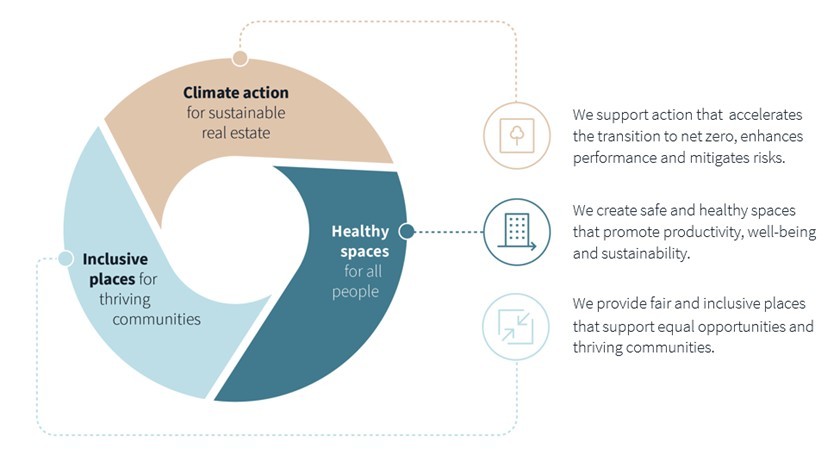 Climate action for sustainable real estate

Healthy spaces for all people

Inclusive places for thriving communities

We support action that accelerates the transition to net zero, enhances performance and mitigates risks.

We create safe and healthy spaces that promote productivity, well-being and sustainability.

We provide fair and inclusive places that support equal opportunities and thriving communities.